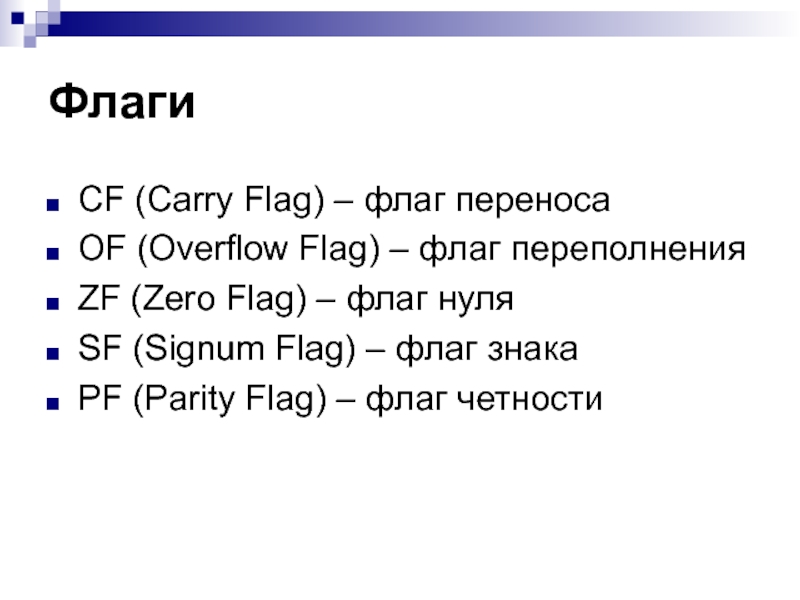 Флаги

- CF (Carry Flag) – флаг переноса
- OF (Overflow Flag) – флаг переполнения
- ZF (Zero Flag) – флаг нуля
- SF (Signum Flag) – флаг знака
- PF (Parity Flag) – флаг четности